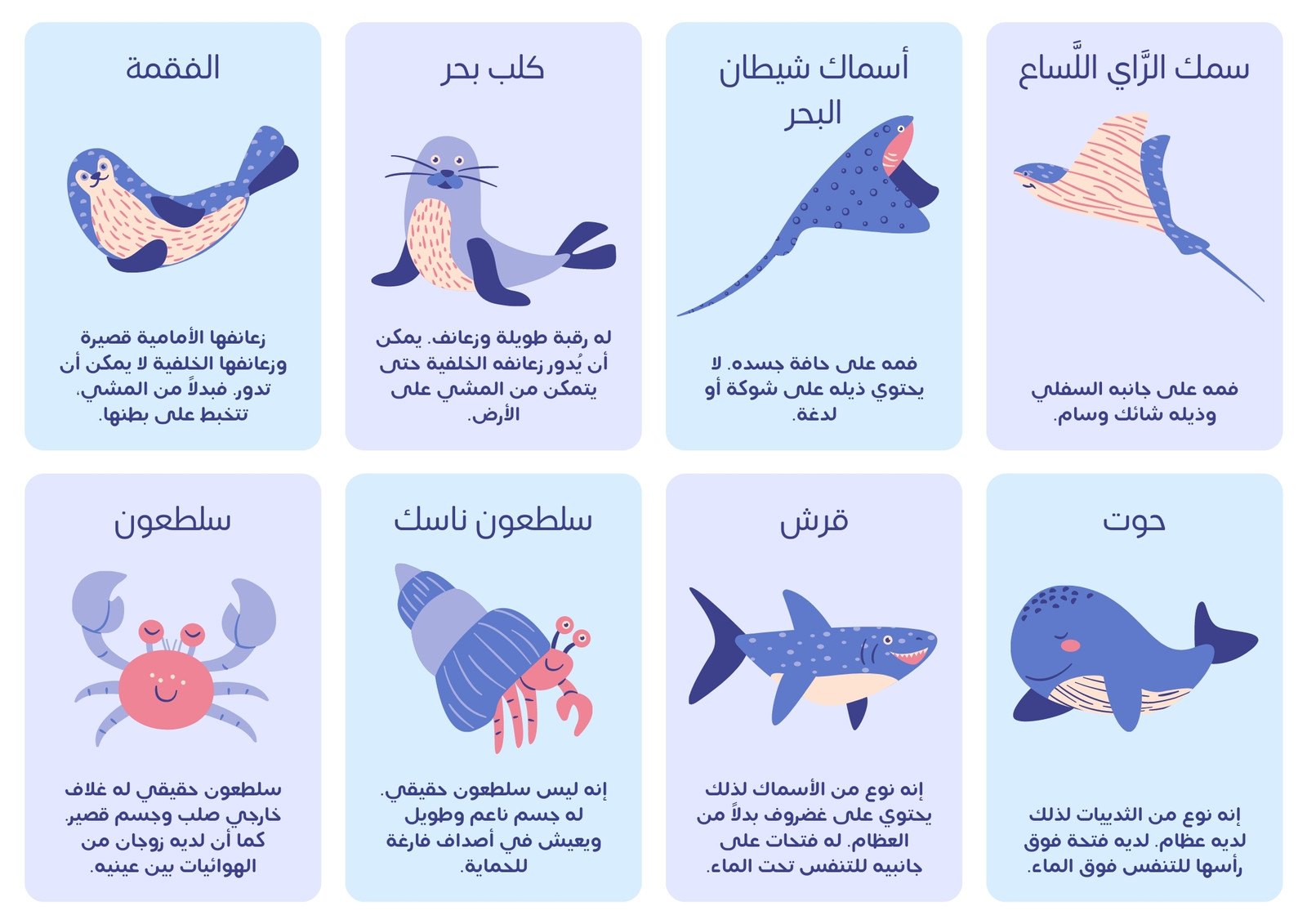 سمك الرَّاي اللَّساع

فمه على جانبه السفلي وذيله شائك وسام.

أسماك شيطان البحر

فمه على حافة جسده. لا يحتوي ذيله على شوكة أو لدغة.

كلب بحر

له رقبة طويلة وزعانف. يمكن أن يُدور زعانفه الخلفية حتى يتمكن من المشي على الأرض.

الفقمة

زعانفها الأمامية قصيرة وزعانفها الخلفية لا يمكن أن تدور. فبدلاً من المشي، تتخبط على بطنها.

حوت

إنه نوع من الثدييات لذلك لديه عظام. لديه فتحة فوق رأسها للتنفس فوق الماء.

قرش

إنه نوع من الأسماك لذلك يحتوي على غضروف بدلاً من العظام. له فتحات على جانبيه للتنفس تحت الماء.

سلطعون ناسك

إنه ليس سلطعون حقيقي. له جسم ناعم وطويل ويعيش في أصداف فارغة للحماية.

سلطعون

سلطعون حقيقي له غلاف خارجي صلب وجسم قصير. كما أن لديه زوجان من الهوائيات بين عينيه.